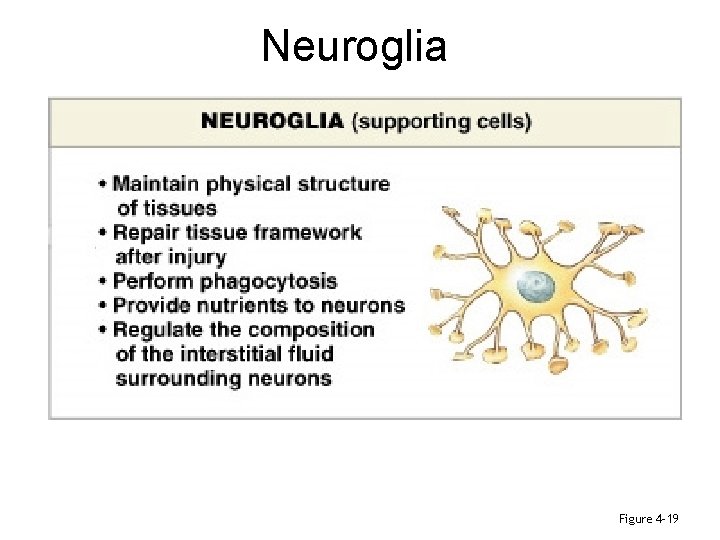 Neuroglia

NEUROGLIA (supporting cells)

• Maintain physical structure of tissues
• Repair tissue framework after injury
• Perform phagocytosis
• Provide nutrients to neurons
• Regulate the composition of the interstitial fluid surrounding neurons

Figure 4-19